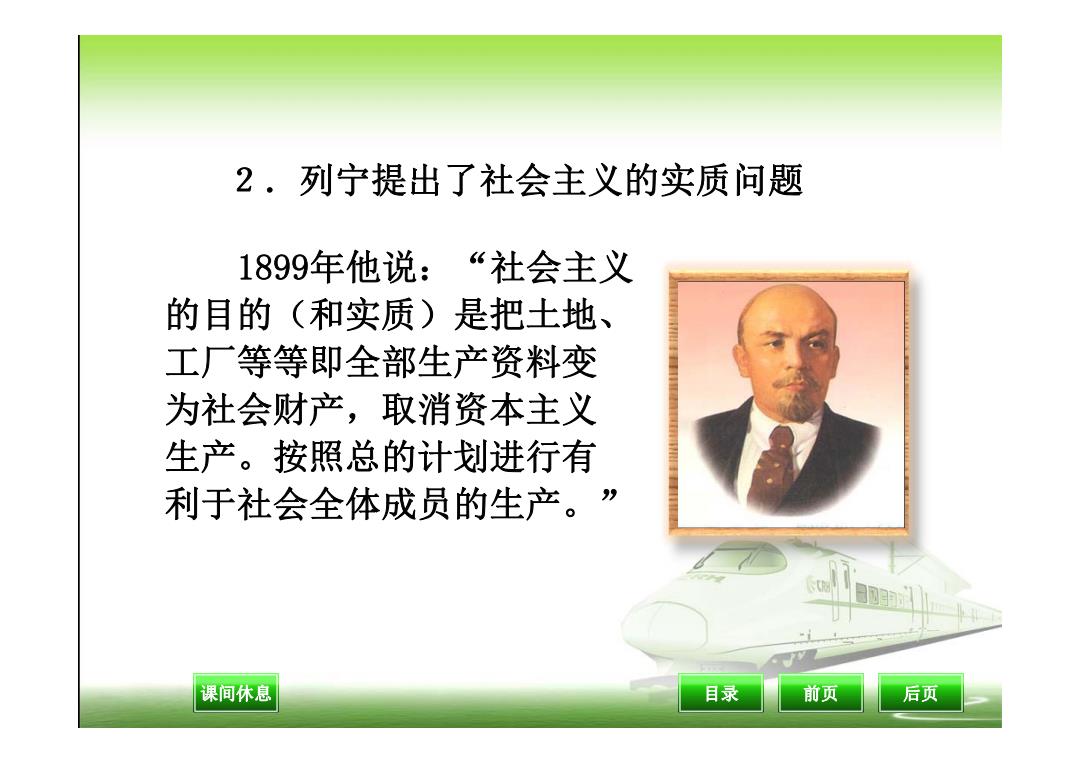 2．列宁提出了社会主义的实质问题

1899年他说：“社会主义的目的（和实质）是把土地、工厂等等即全部生产资料变为社会财产，取消资本主义生产。按照总的计划进行有利于社会全体成员的生产。”

课间休息

目录

前页

后页